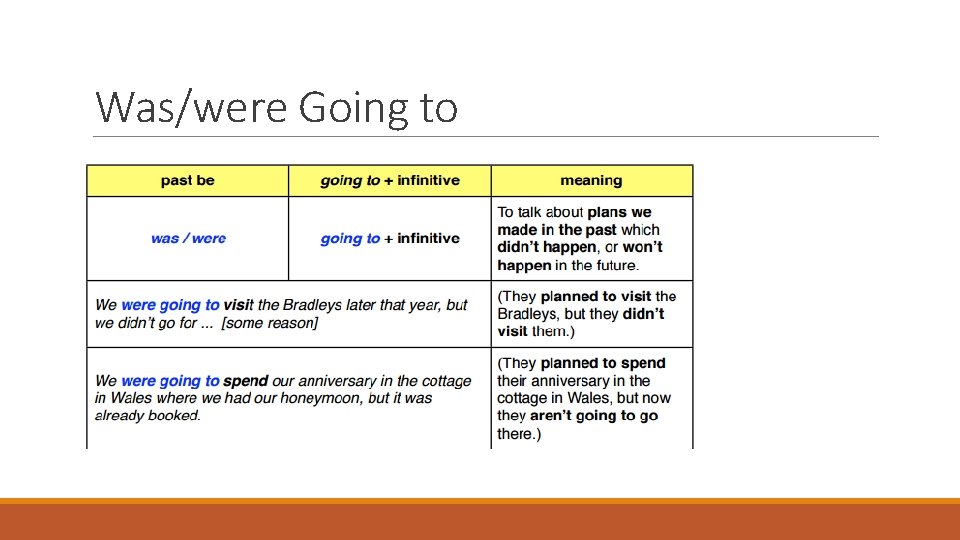 Was/were Going to

| past be | going to + infinitive | meaning |
|---|---|---|
| was / were | going to + infinitive | To talk about plans we made in the past which didn't happen, or won't happen in the future. |
| We were going to visit the Bradleys later that year, but we didn't go for ... [some reason] | | (They planned to visit the Bradleys, but they didn't visit them.) |
| We were going to spend our anniversary in the cottage in Wales where we had our honeymoon, but it was already booked. | | (They planned to spend their anniversary in the cottage in Wales, but now they aren't going to go there.) |